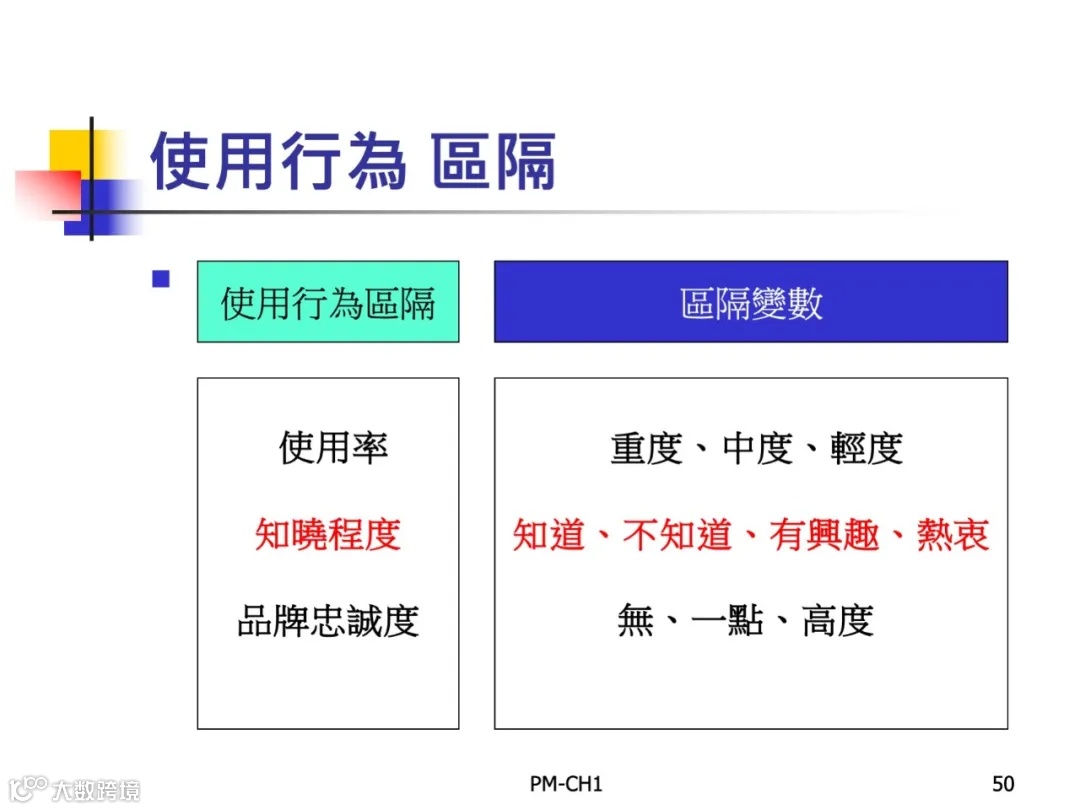 使用行為 區隔

| 使用行為區隔 | 區隔變數 |
|---|---|
| 使用率 | 重度、中度、輕度 |
| 知曉程度 | 知道、不知道、有興趣、熱衷 |
| 品牌忠誠度 | 無、一點、高度 |

大数跨境

PM-CH1

50